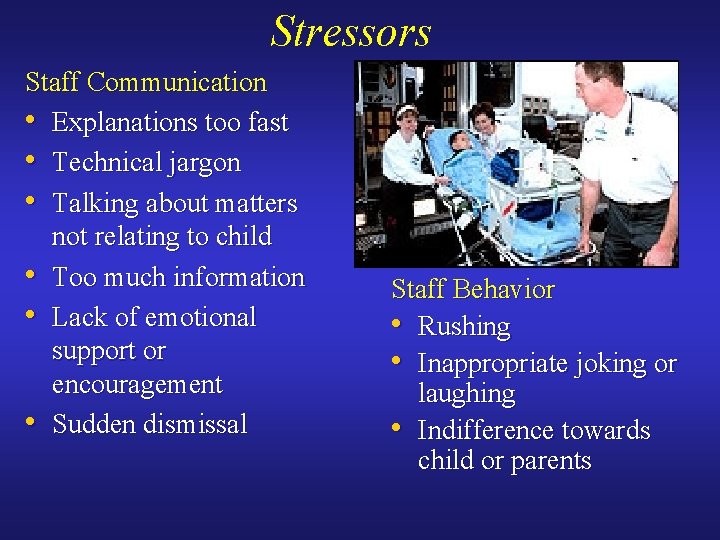 Stressors

Staff Communication
• Explanations too fast
• Technical jargon
• Talking about matters not relating to child
• Too much information
• Lack of emotional support or encouragement
• Sudden dismissal

Staff Behavior
• Rushing
• Inappropriate joking or laughing
• Indifference towards child or parents